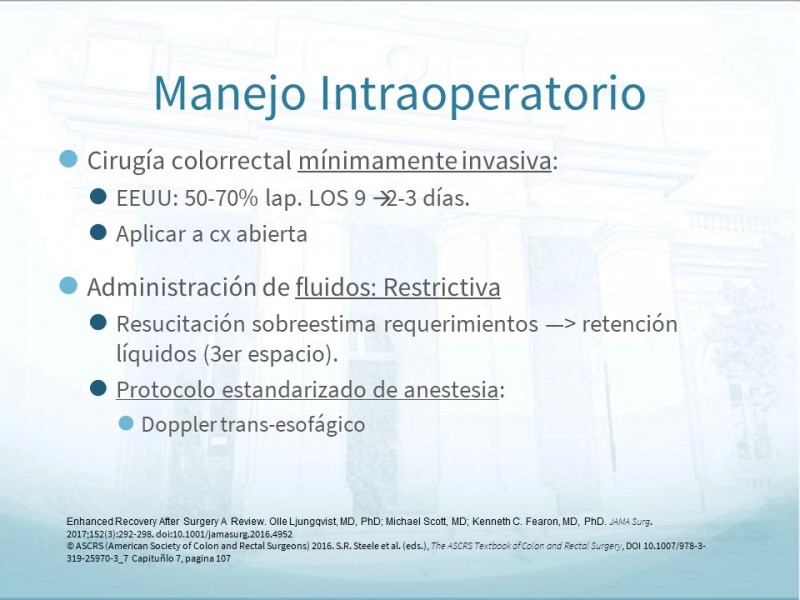 Manejo Intraoperatorio

Cirugía colorrectal mínimamente invasiva:

EEUU: 50-70% lap. LOS 9 → 2-3 días.

Aplicar a cx abierta

Administración de fluidos: Restrictiva

Resucitación sobreestima requerimientos —> retención líquidos (3er espacio).

Protocolo estandarizado de anestesia:

Doppler trans-esofágico

Enhanced Recovery After Surgery A Review. Olle Ljungqvist, MD, PhD; Michael Scott, MD; Kenneth C. Fearon, MD, PhD. JAMA Surg. 2017;152(3):292-298. doi:10.1001/jamasurg.2016.4952
© ASCRS (American Society of Colon and Rectal Surgeons) 2016. S.R. Steele et al. (eds.), The ASCRS Textbook of Colon and Rectal Surgery, DOI 10.1007/978-3-319-25970-3_7 Capituñlo 7, pagina 107